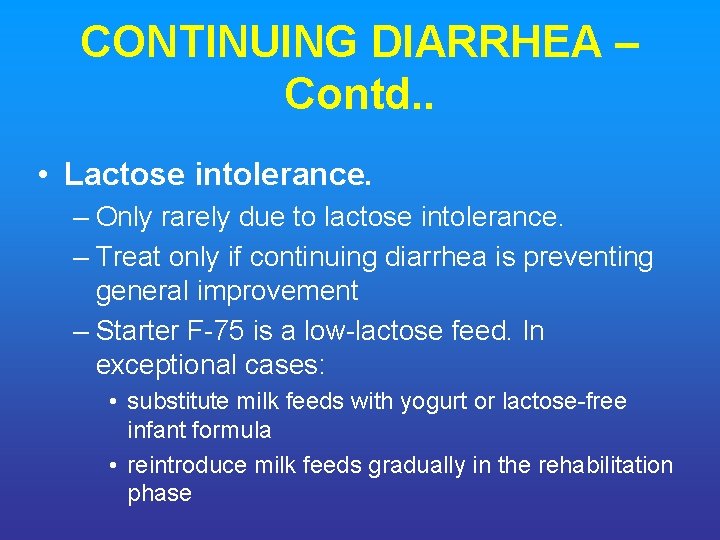 CONTINUING DIARRHEA – Contd..

• Lactose intolerance.

– Only rarely due to lactose intolerance.

– Treat only if continuing diarrhea is preventing general improvement

– Starter F-75 is a low-lactose feed. In exceptional cases:

• substitute milk feeds with yogurt or lactose-free infant formula

• reintroduce milk feeds gradually in the rehabilitation phase